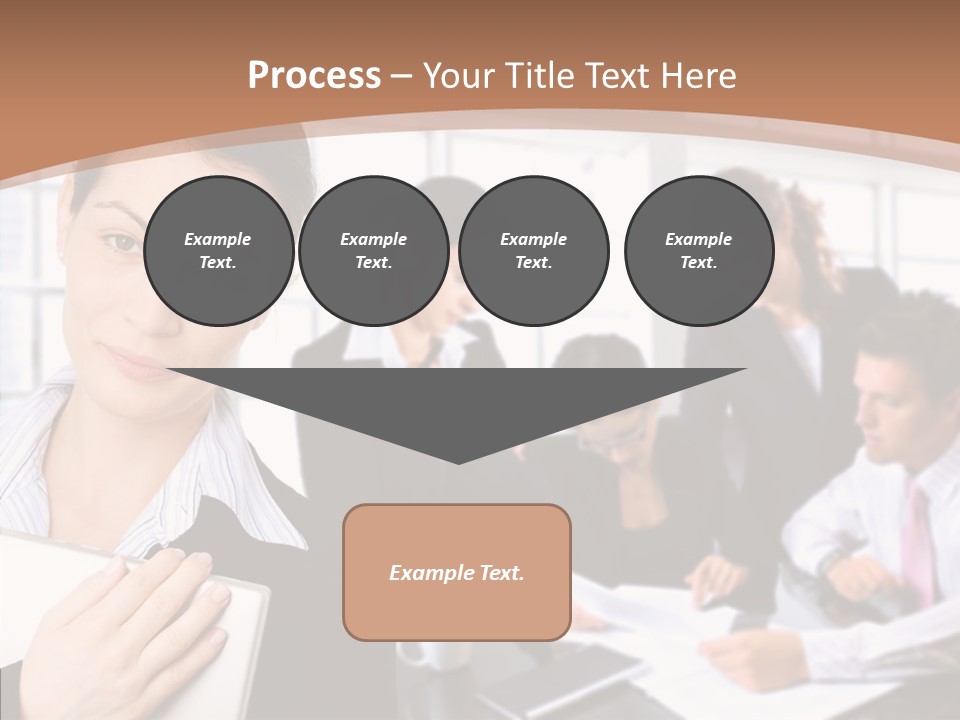 Process – Your Title Text Here

Example Text.

Example Text.

Example Text.

Example Text.

Example Text.